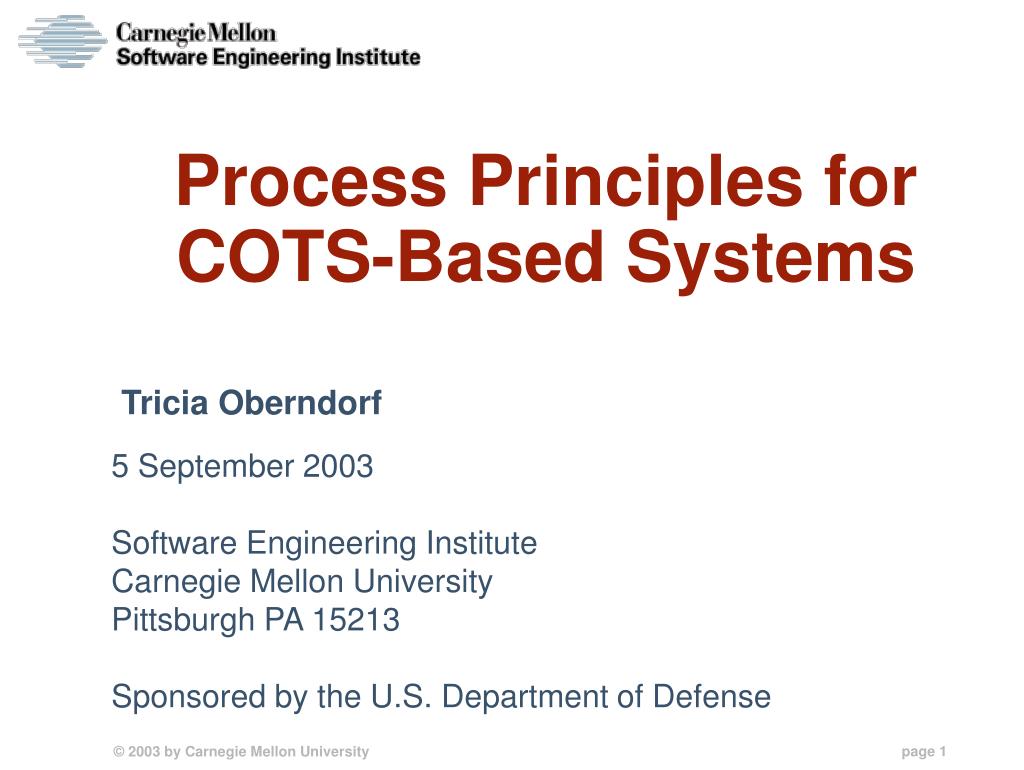 Carnegie Mellon
Software Engineering Institute

Process Principles for COTS-Based Systems

Tricia Oberndorf

5 September 2003

Software Engineering Institute
Carnegie Mellon University
Pittsburgh PA 15213

Sponsored by the U.S. Department of Defense

© 2003 by Carnegie Mellon University

page 1